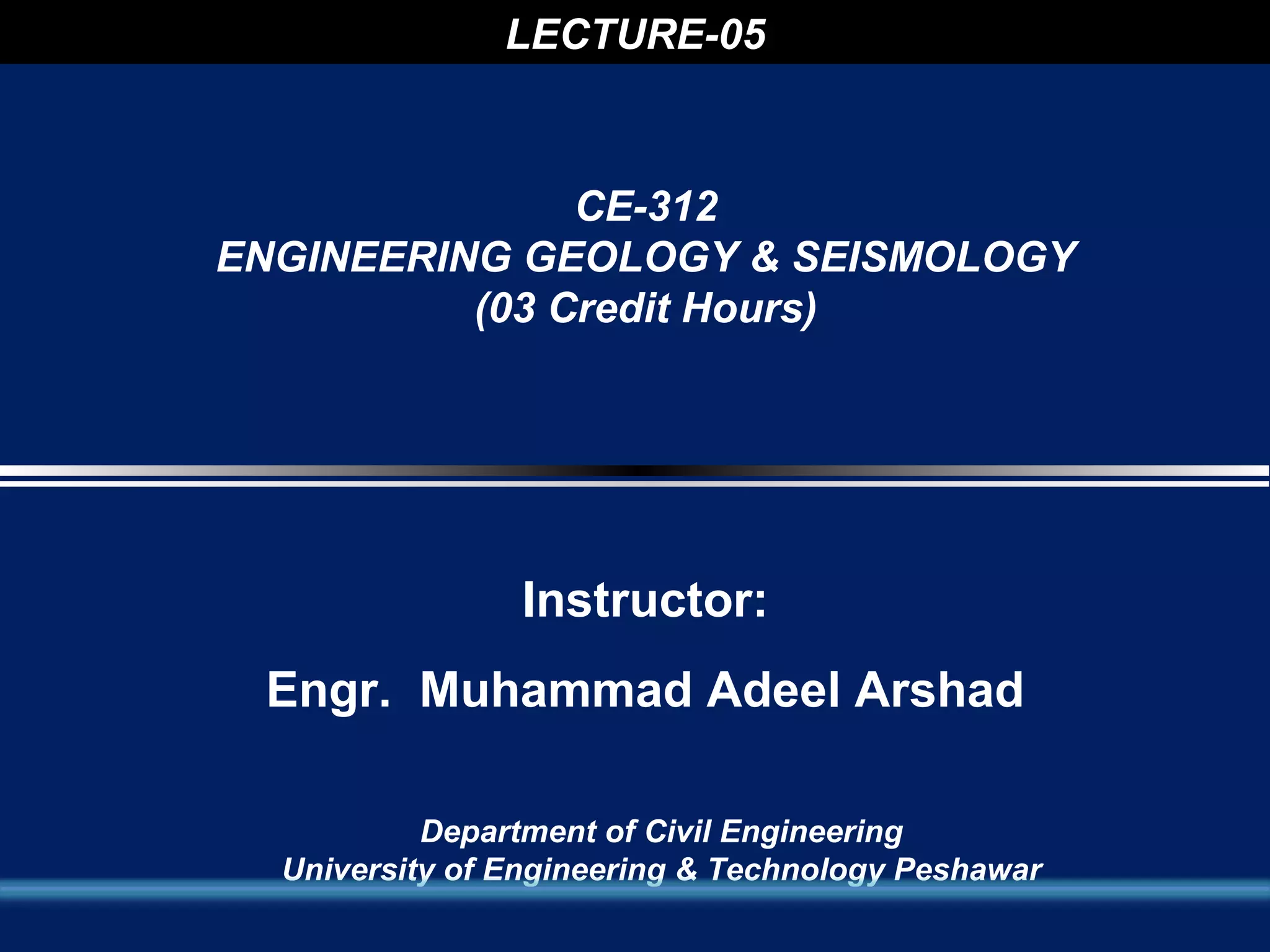 LECTURE-05

CE-312
ENGINEERING GEOLOGY & SEISMOLOGY
(03 Credit Hours)

Instructor:

Engr. Muhammad Adeel Arshad

Department of Civil Engineering
University of Engineering & Technology Peshawar